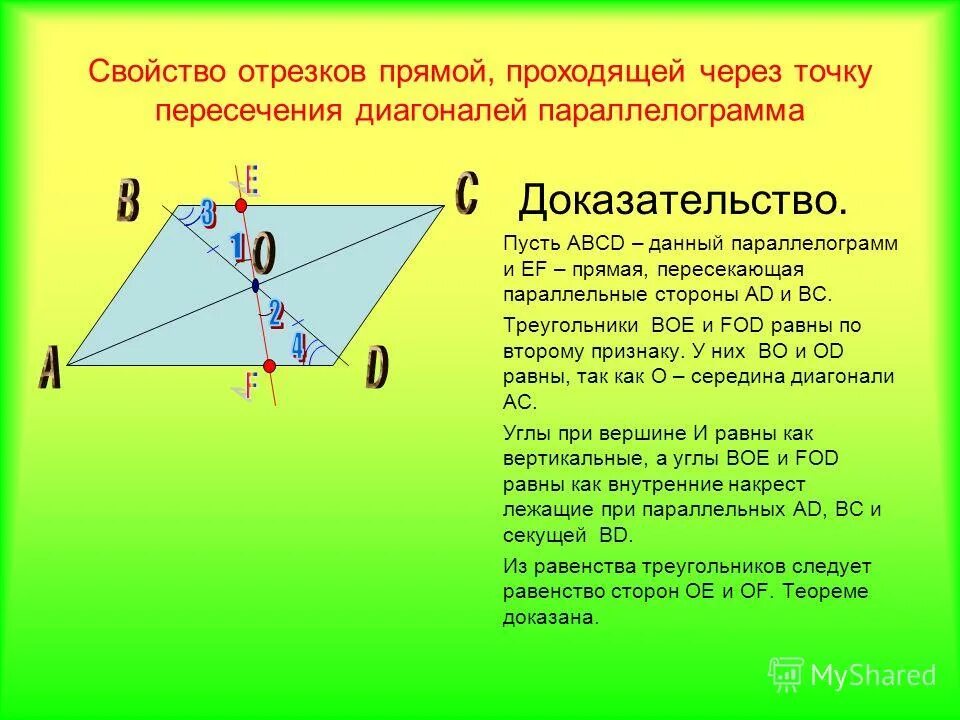 Свойство отрезков прямой, проходящей через точку пересечения диагоналей параллелограмма

B
E
C
3
1
O
2
4
A
F
D

Доказательство.

Пусть ABCD – данный параллелограмм и EF – прямая, пересекающая параллельные стороны AD и BC.

Треугольники BOE и FOD равны по второму признаку. У них BO и OD равны, так как O – середина диагонали AC.

Углы при вершине И равны как вертикальные, а углы BOE и FOD равны как внутренние накрест лежащие при параллельных AD, BC и секущей BD.

Из равенства треугольников следует равенство сторон OE и OF. Теореме доказана.

MyShared